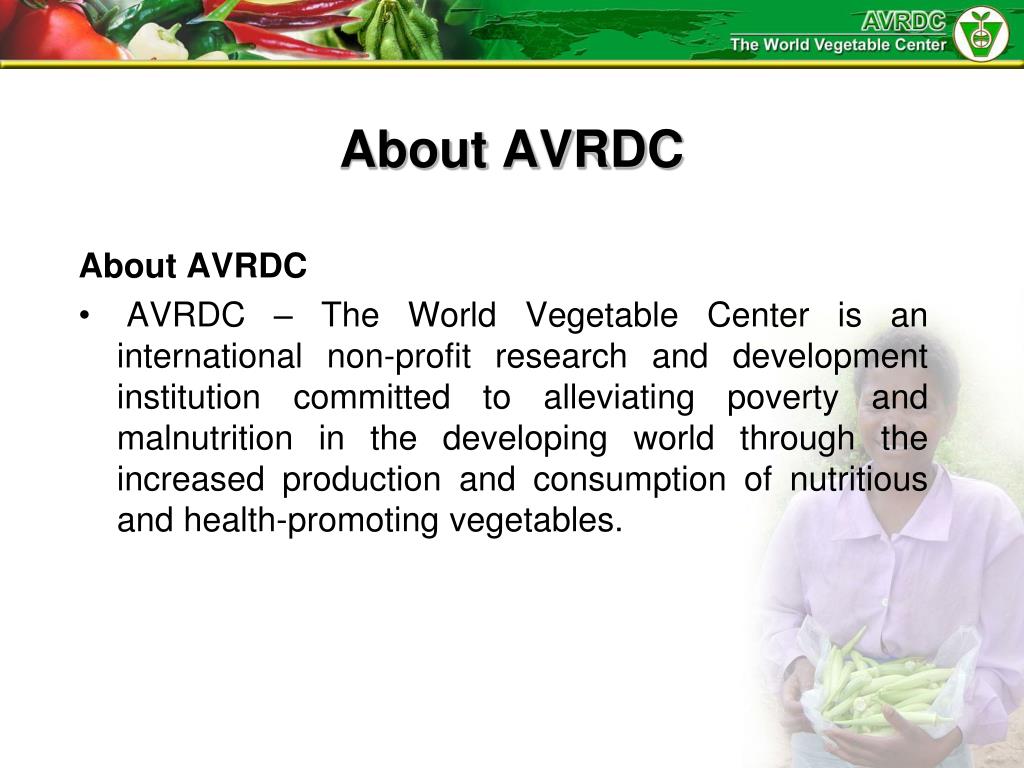 AVRDC
The World Vegetable Center

About AVRDC

About AVRDC

• AVRDC – The World Vegetable Center is an international non-profit research and development institution committed to alleviating poverty and malnutrition in the developing world through the increased production and consumption of nutritious and health-promoting vegetables.